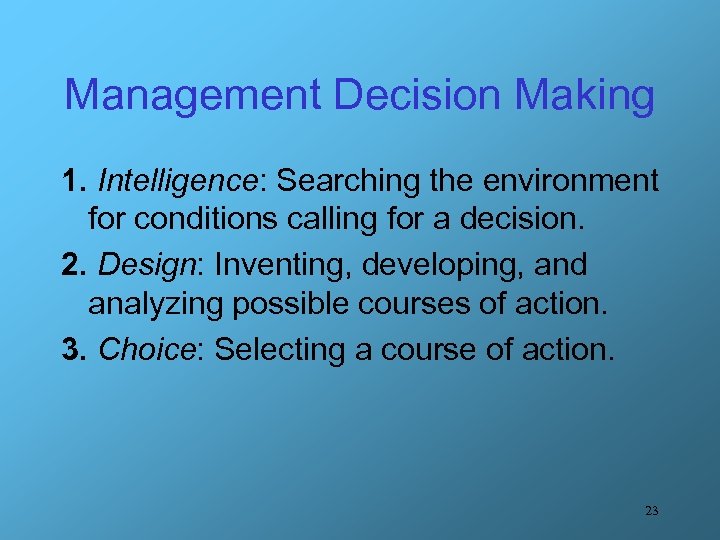 Management Decision Making

1. Intelligence: Searching the environment for conditions calling for a decision.

2. Design: Inventing, developing, and analyzing possible courses of action.

3. Choice: Selecting a course of action.

23